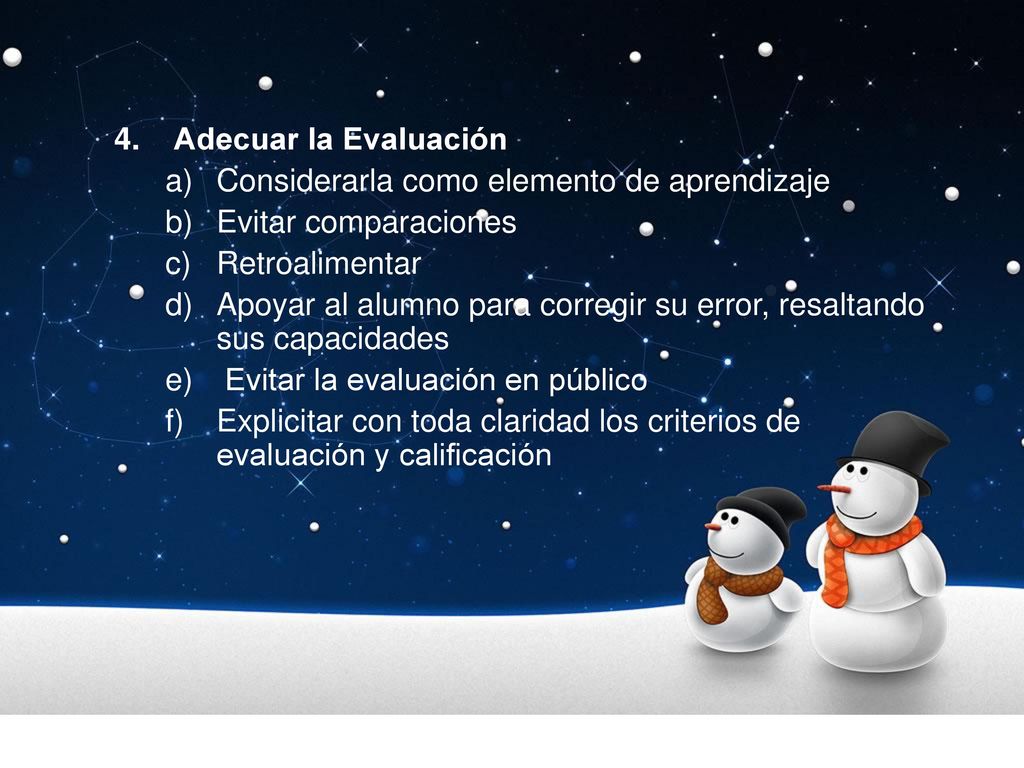 4. Adecuar la Evaluación
a) Considerarla como elemento de aprendizaje
b) Evitar comparaciones
c) Retroalimentar
d) Apoyar al alumno para corregir su error, resaltando sus capacidades
e) Evitar la evaluación en público
f) Explicitar con toda claridad los criterios de evaluación y calificación